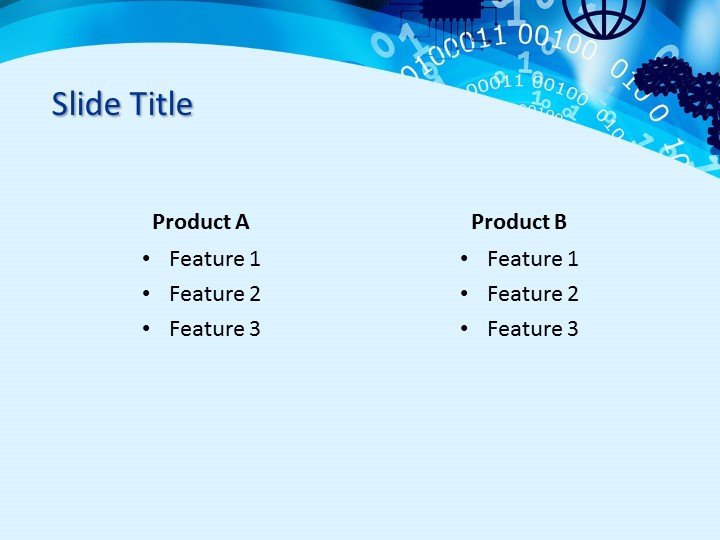 Slide Title

Product A
• Feature 1
• Feature 2
• Feature 3

Product B
• Feature 1
• Feature 2
• Feature 3